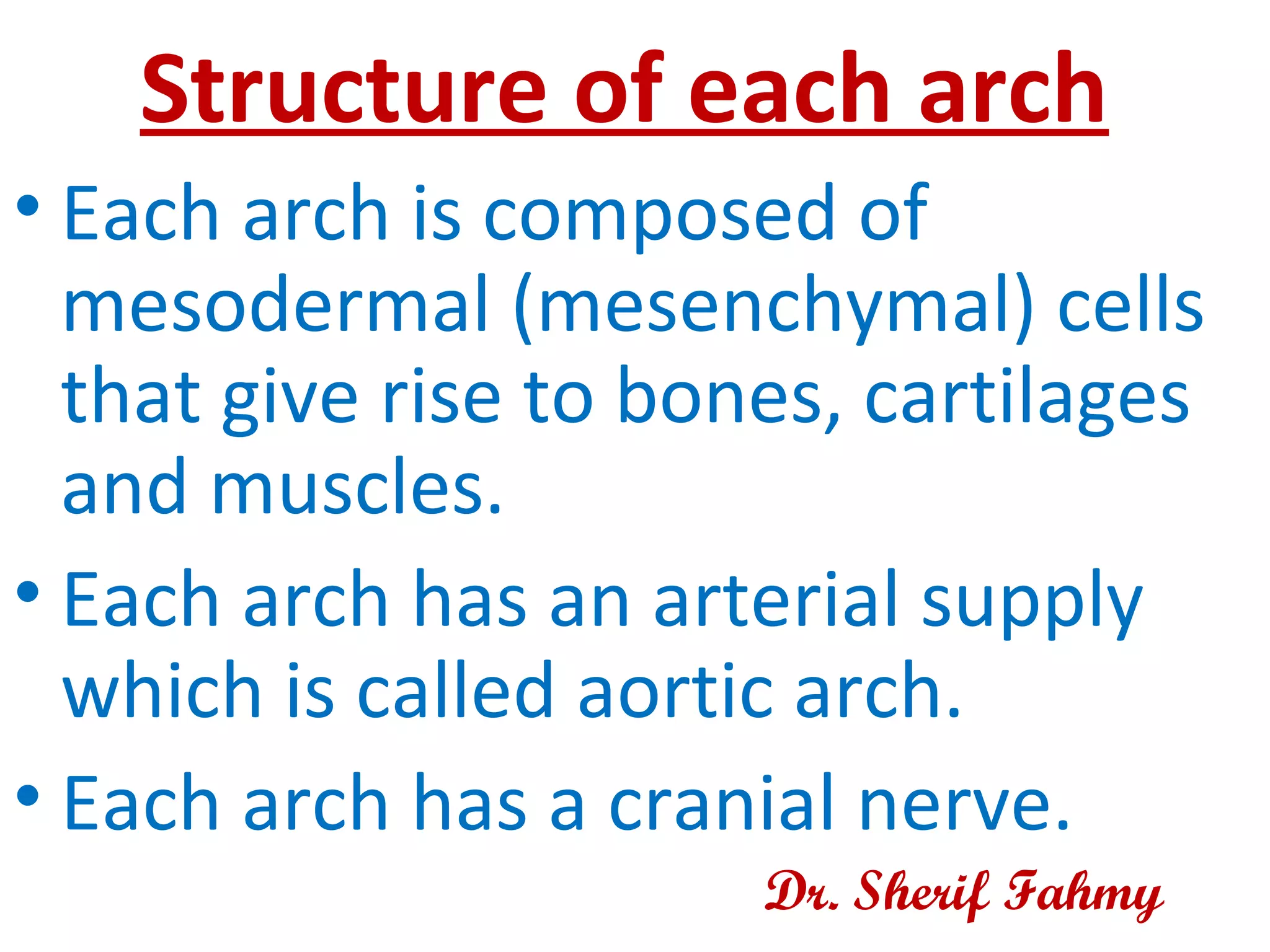 Structure of each arch

• Each arch is composed of mesodermal (mesenchymal) cells that give rise to bones, cartilages and muscles.

• Each arch has an arterial supply which is called aortic arch.

• Each arch has a cranial nerve.

Dr. Sherif Fahmy